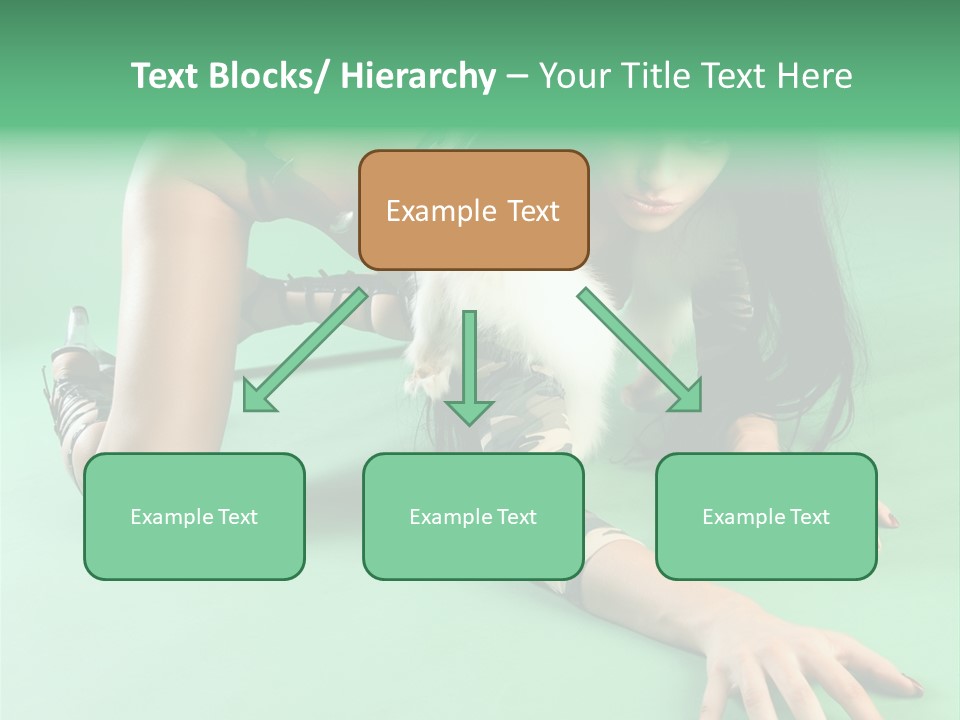 Text Blocks/ Hierarchy – Your Title Text Here

Example Text

Example Text

Example Text

Example Text